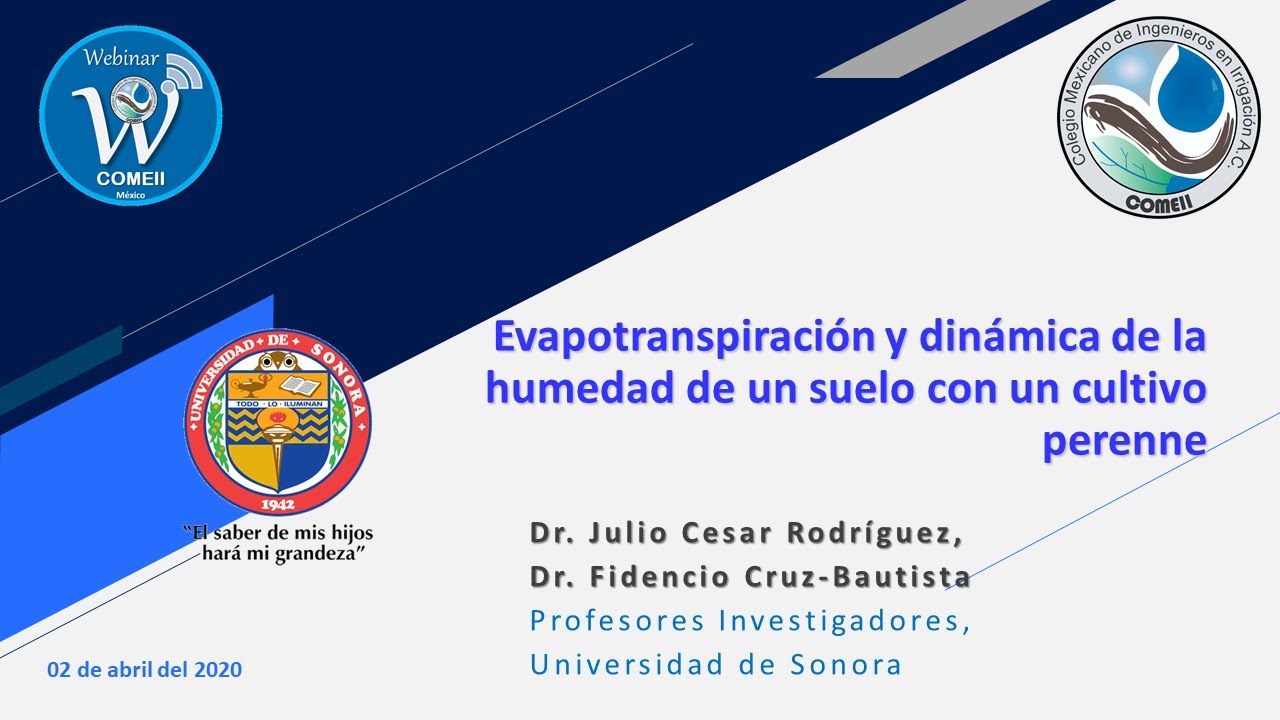 Webinar
W
COMEII
México

Colegio Mexicano de Ingenieros en Irrigación A.C.
COMEII

UNIVERSIDAD DE SONORA
TODO · LO · ILUMINAN
1942

"El saber de mis hijos hará mi grandeza"

Evapotranspiración y dinámica de la humedad de un suelo con un cultivo perenne

Dr. Julio Cesar Rodríguez,
Dr. Fidencio Cruz-Bautista
Profesores Investigadores,
Universidad de Sonora

02 de abril del 2020